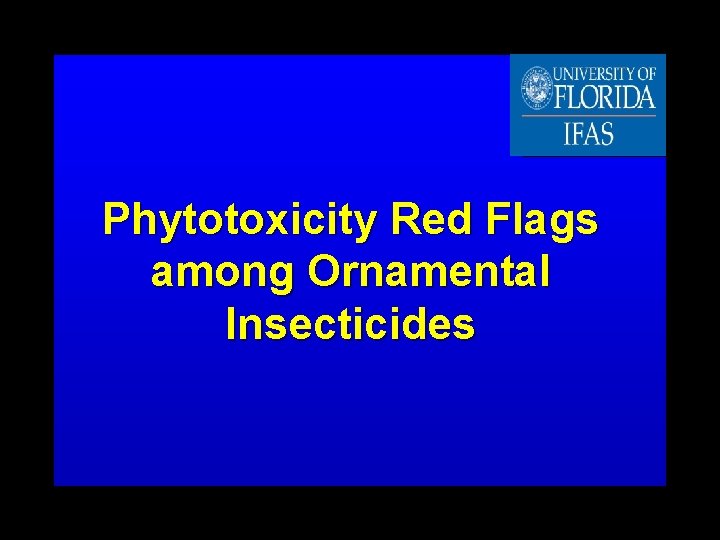 UNIVERSITY OF
FLORIDA
IFAS

Phytotoxicity Red Flags among Ornamental Insecticides